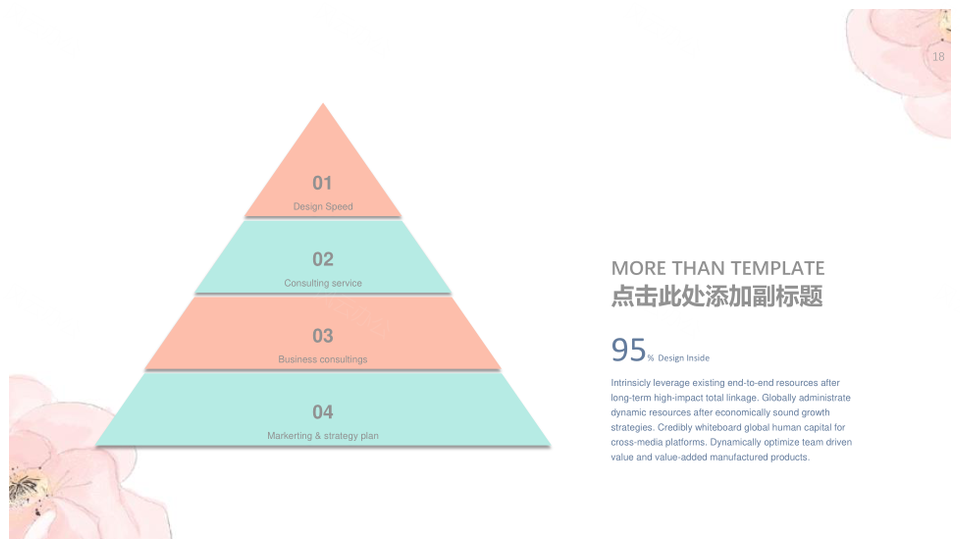 18

01
Design Speed

02
Consulting service

03
Business consultings

04
Markerting & strategy plan

MORE THAN TEMPLATE
点击此处添加副标题

95% Design Inside

Intrinsicly leverage existing end-to-end resources after long-term high-impact total linkage. Globally administrate dynamic resources after economically sound growth strategies. Credibly whiteboard global human capital for cross-media platforms. Dynamically optimize team driven value and value-added manufactured products.